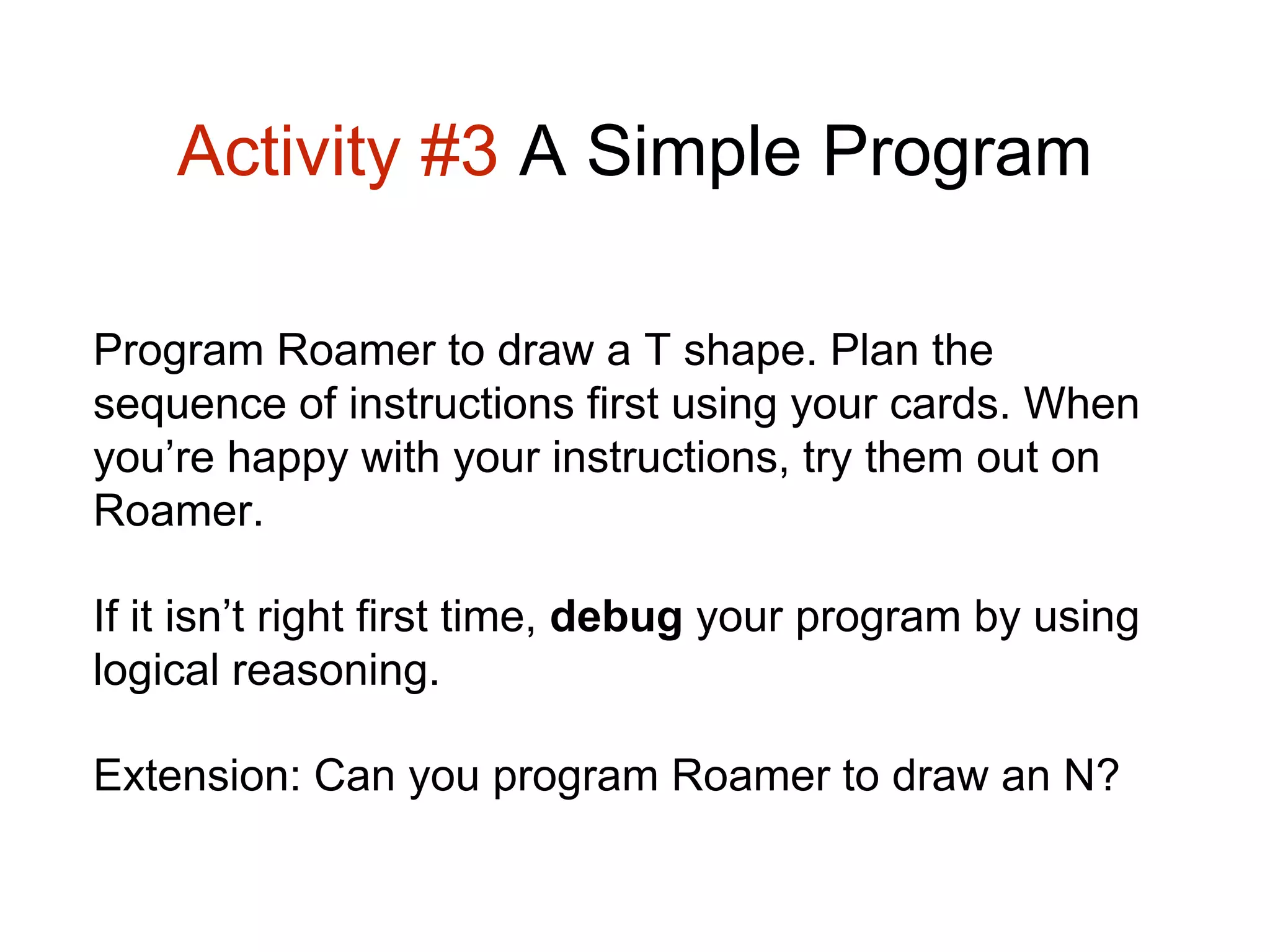 Activity #3 A Simple Program

Program Roamer to draw a T shape. Plan the sequence of instructions first using your cards. When you’re happy with your instructions, try them out on Roamer.

If it isn’t right first time, debug your program by using logical reasoning.

Extension: Can you program Roamer to draw an N?